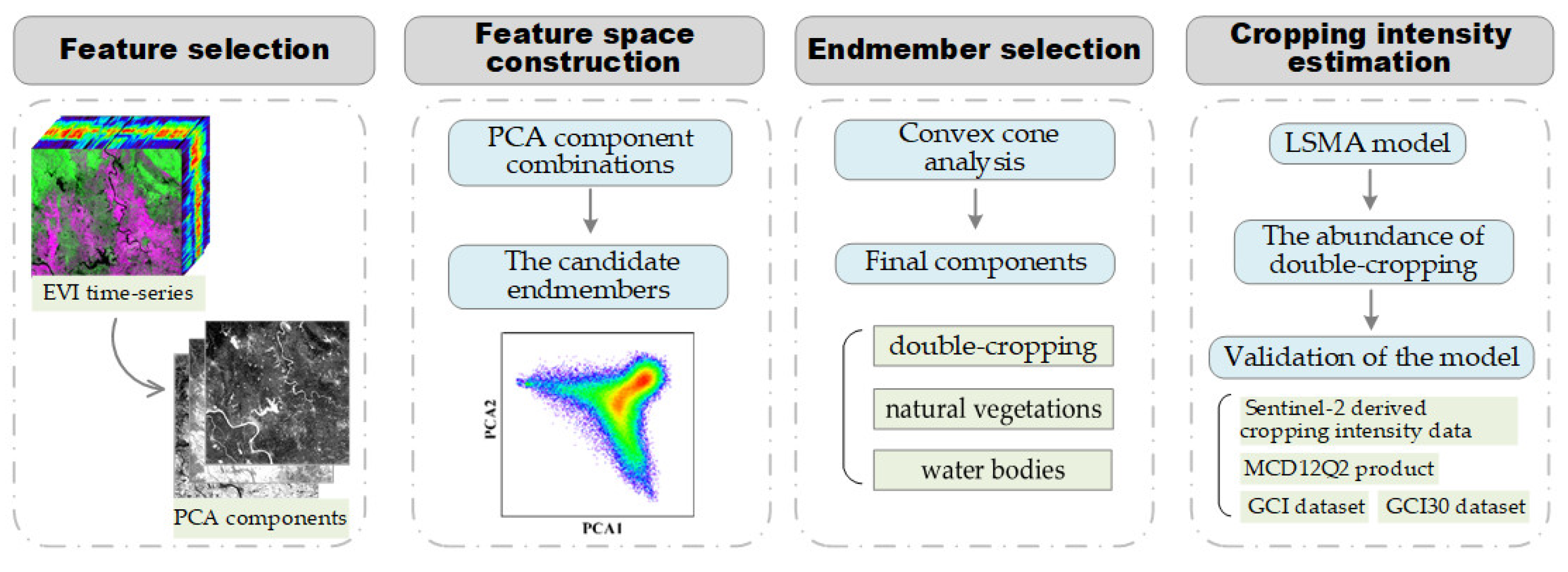 Feature selection

EVI time-series

PCA components

Feature space construction

PCA component combinations

The candidate endmembers

PCA2

PCA1

Endmember selection

Convex cone analysis

Final components

double-cropping

natural vegetations

water bodies

Cropping intensity estimation

LSMA model

The abundance of double-cropping

Validation of the model

Sentinel-2 derived cropping intensity data

MCD12Q2 product

GCI dataset

GCI30 dataset